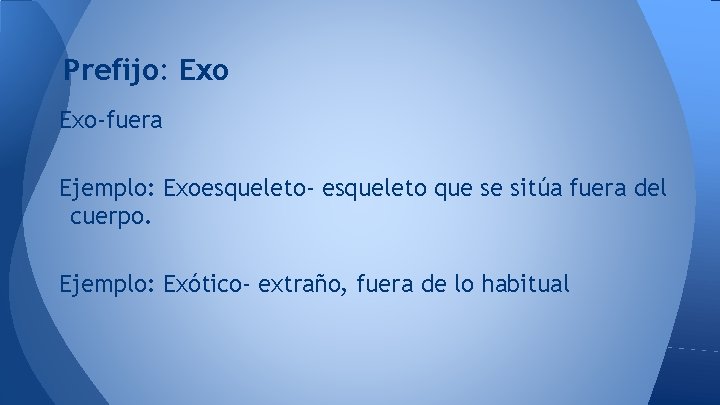 Prefijo: Exo

Exo-fuera

Ejemplo: Exoesqueleto- esqueleto que se sitúa fuera del cuerpo.

Ejemplo: Exótico- extraño, fuera de lo habitual